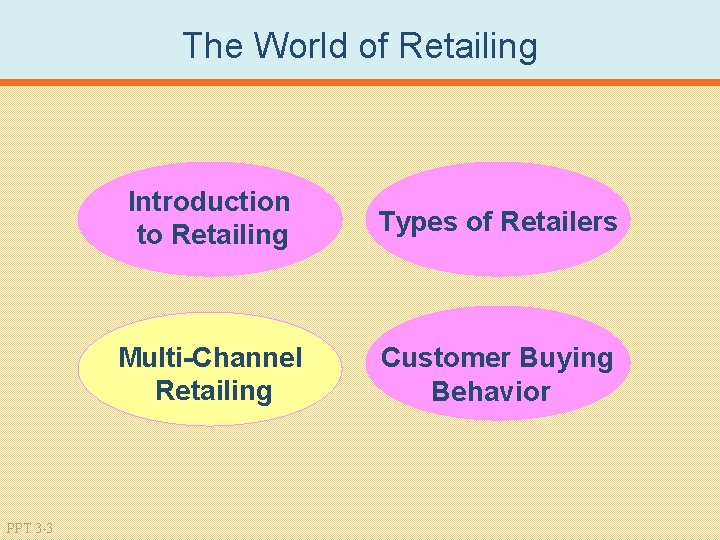 The World of Retailing

Introduction to Retailing

Types of Retailers

Multi-Channel Retailing

Customer Buying Behavior

PPT 3-3